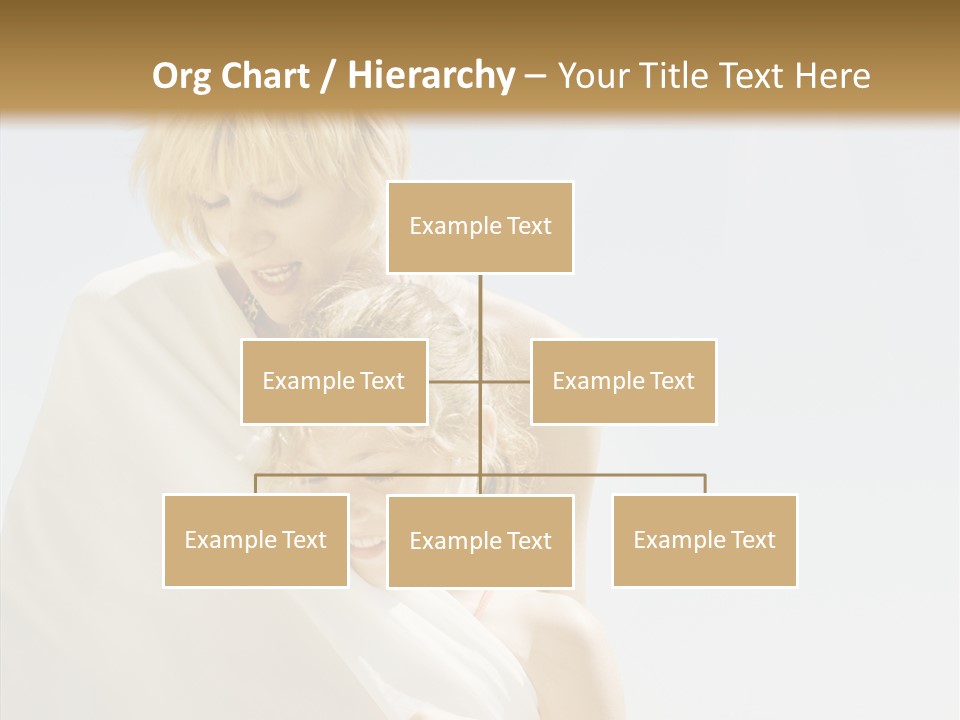 Org Chart / Hierarchy – Your Title Text Here

Example Text

Example Text

Example Text

Example Text

Example Text

Example Text